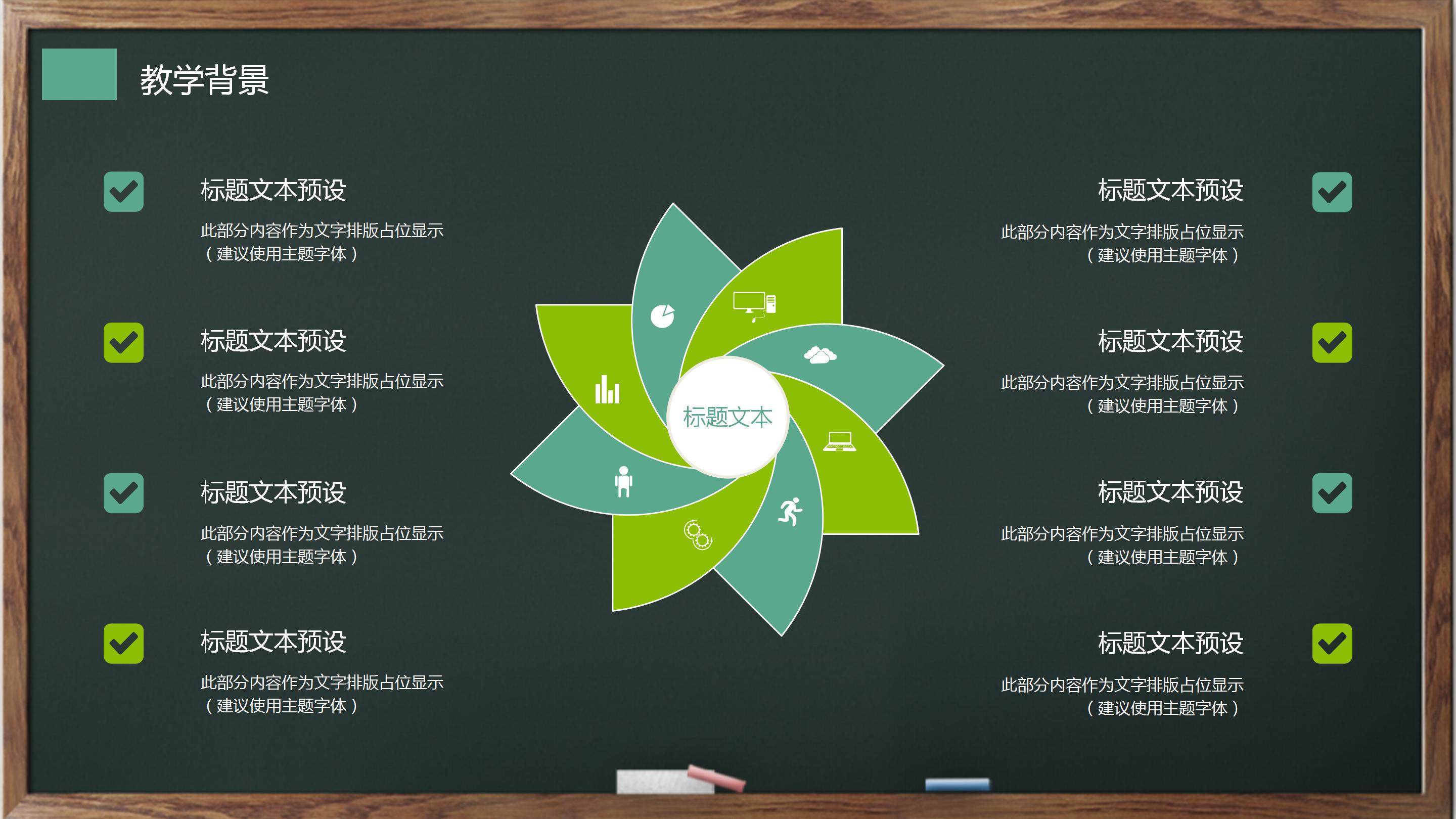 教学背景

标题文本预设
此部分内容作为文字排版占位显示（建议使用主题字体）

标题文本预设
此部分内容作为文字排版占位显示（建议使用主题字体）

标题文本预设
此部分内容作为文字排版占位显示（建议使用主题字体）

标题文本预设
此部分内容作为文字排版占位显示（建议使用主题字体）

标题文本

标题文本预设
此部分内容作为文字排版占位显示（建议使用主题字体）

标题文本预设
此部分内容作为文字排版占位显示（建议使用主题字体）

标题文本预设
此部分内容作为文字排版占位显示（建议使用主题字体）

标题文本预设
此部分内容作为文字排版占位显示（建议使用主题字体）